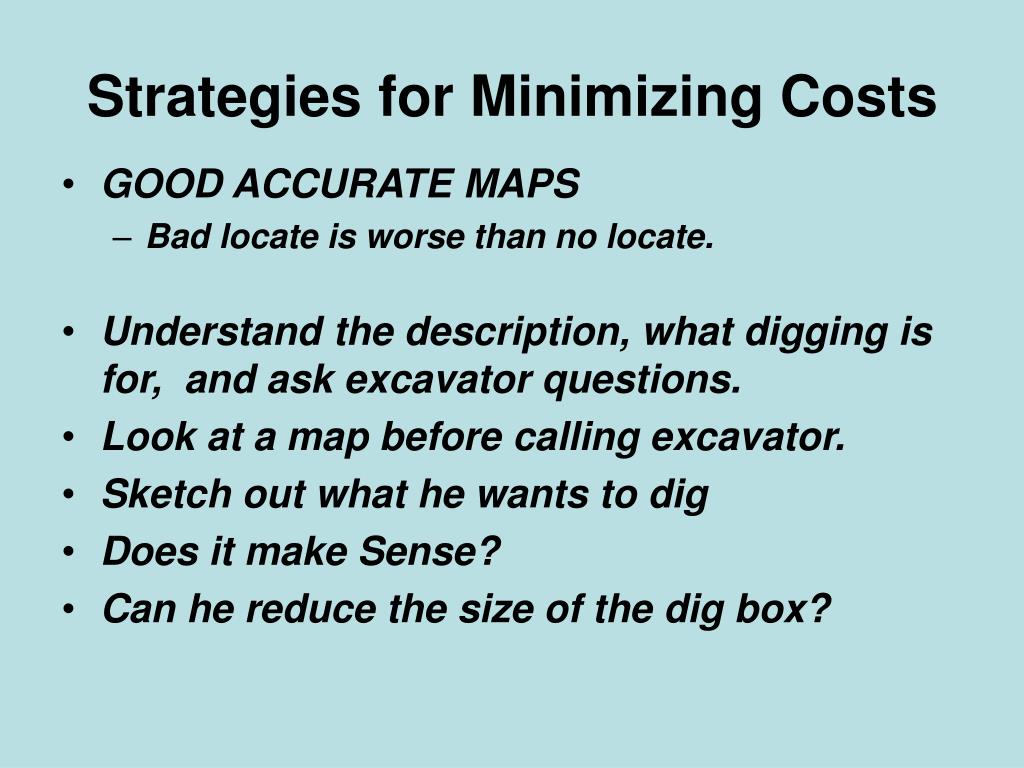 Strategies for Minimizing Costs

• GOOD ACCURATE MAPS
– Bad locate is worse than no locate.

• Understand the description, what digging is for, and ask excavator questions.
• Look at a map before calling excavator.
• Sketch out what he wants to dig
• Does it make Sense?
• Can he reduce the size of the dig box?